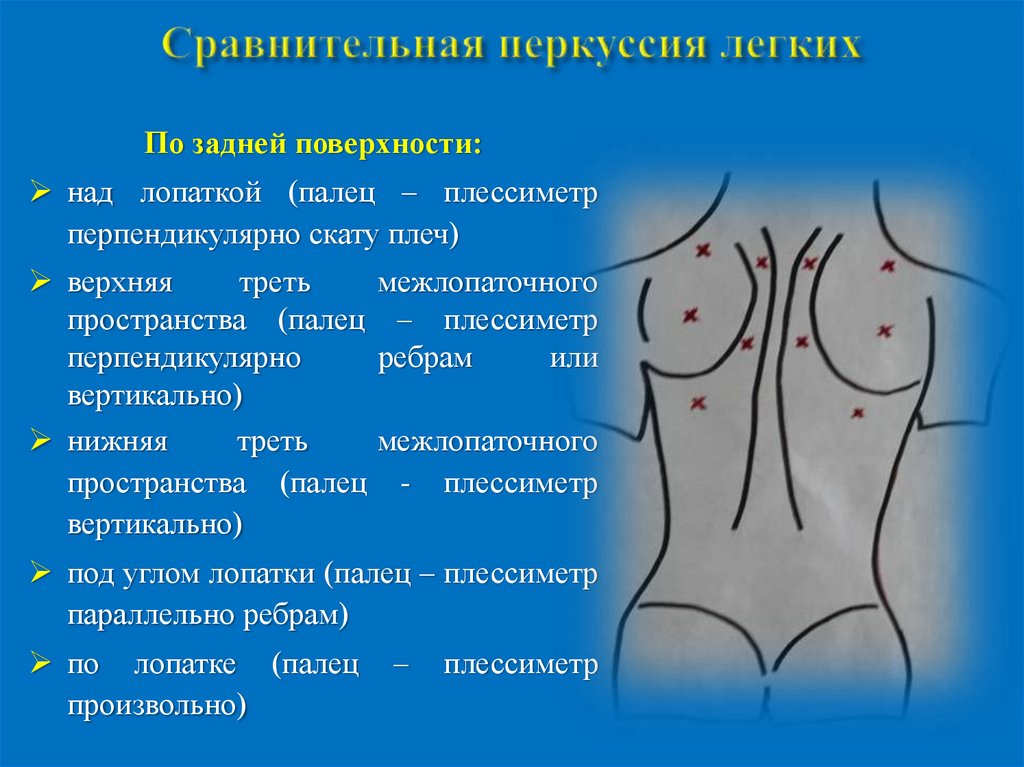 Сравнительная перкуссия легких

По задней поверхности:

➢ над лопаткой (палец – плессиметр перпендикулярно скату плеч)

➢ верхняя треть межлопаточного пространства (палец – плессиметр перпендикулярно ребрам или вертикально)

➢ нижняя треть межлопаточного пространства (палец - плессиметр вертикально)

➢ под углом лопатки (палец – плессиметр параллельно ребрам)

➢ по лопатке (палец – плессиметр произвольно)